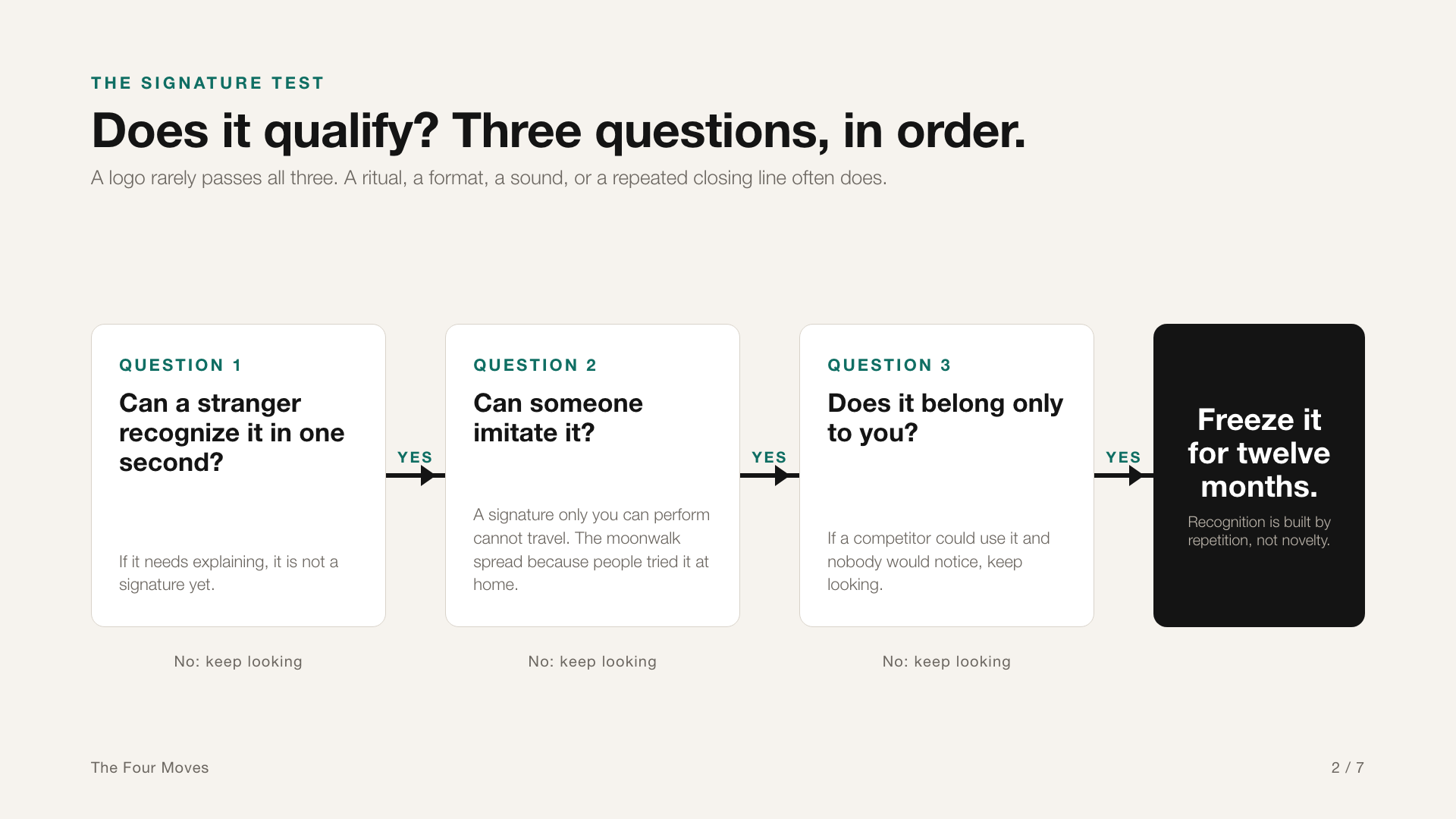 THE SIGNATURE TEST

Does it qualify? Three questions, in order.

A logo rarely passes all three. A ritual, a format, a sound, or a repeated closing line often does.

QUESTION 1

Can a stranger recognize it in one second?

If it needs explaining, it is not a signature yet.

No: keep looking

YES

QUESTION 2

Can someone imitate it?

A signature only you can perform cannot travel. The moonwalk spread because people tried it at home.

No: keep looking

YES

QUESTION 3

Does it belong only to you?

If a competitor could use it and nobody would notice, keep looking.

No: keep looking

YES

Freeze it for twelve months.

Recognition is built by repetition, not novelty.

The Four Moves

2 / 7